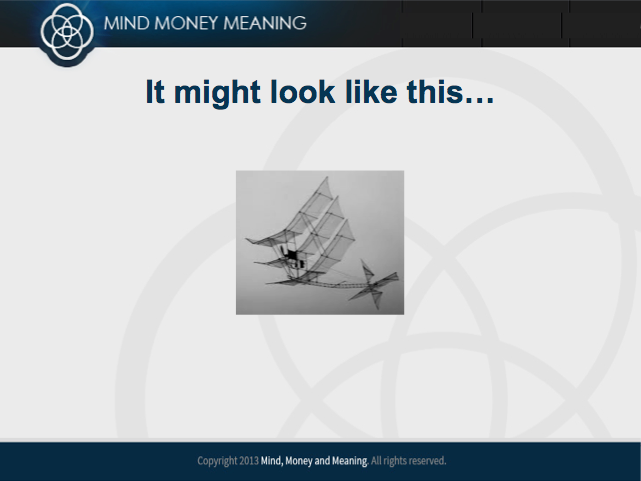 MIND MONEY MEANING

It might look like this…

Copyright 2013 Mind, Money and Meaning. All rights reserved.